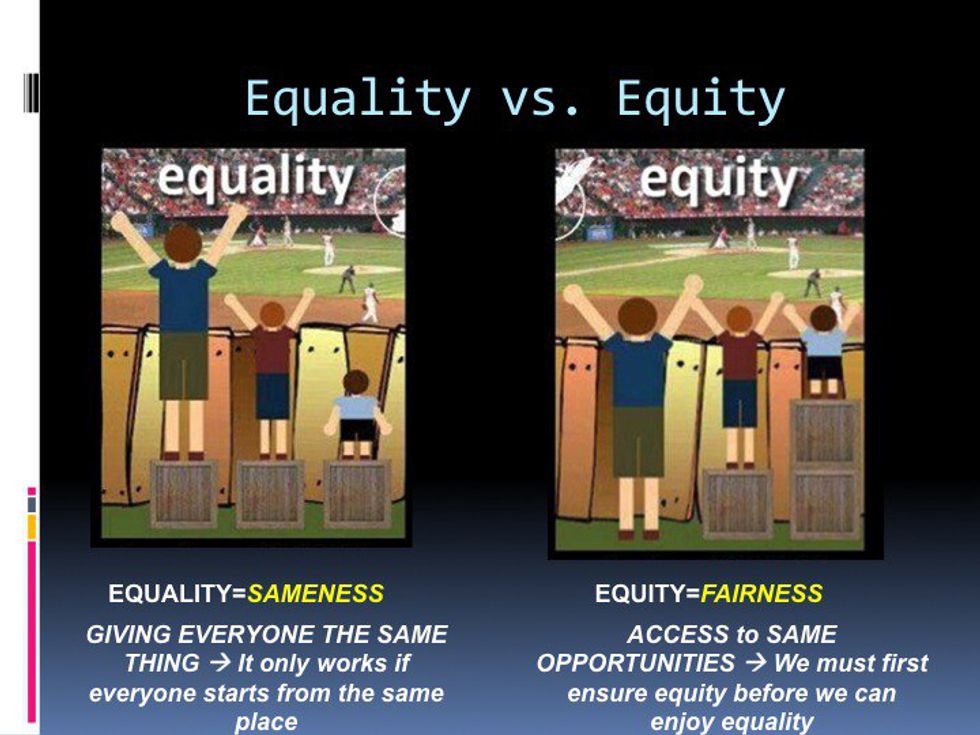 Equality vs. Equity

equality

equity

EQUALITY=SAMENESS

GIVING EVERYONE THE SAME THING → It only works if everyone starts from the same place

EQUITY=FAIRNESS

ACCESS to SAME OPPORTUNITIES → We must first ensure equity before we can enjoy equality